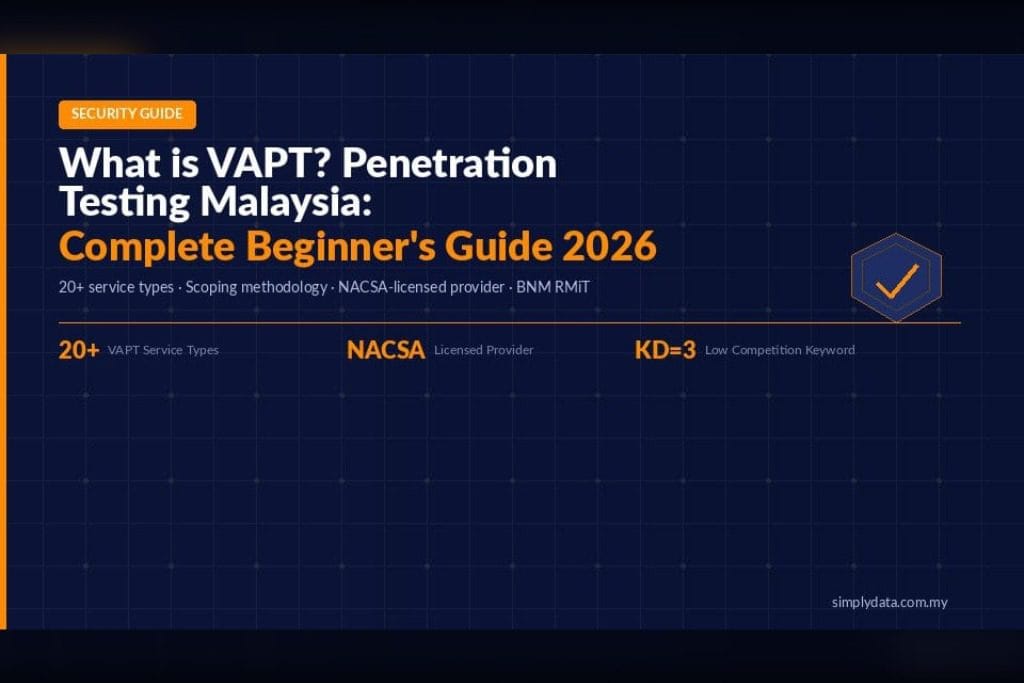 SECURITY GUIDE

What is VAPT? Penetration Testing Malaysia:
Complete Beginner's Guide 2026

20+ service types · Scoping methodology · NACSA-licensed provider · BNM RMiT

20+ VAPT Service Types

NACSA Licensed Provider

KD=3 Low Competition Keyword

simplydata.com.my